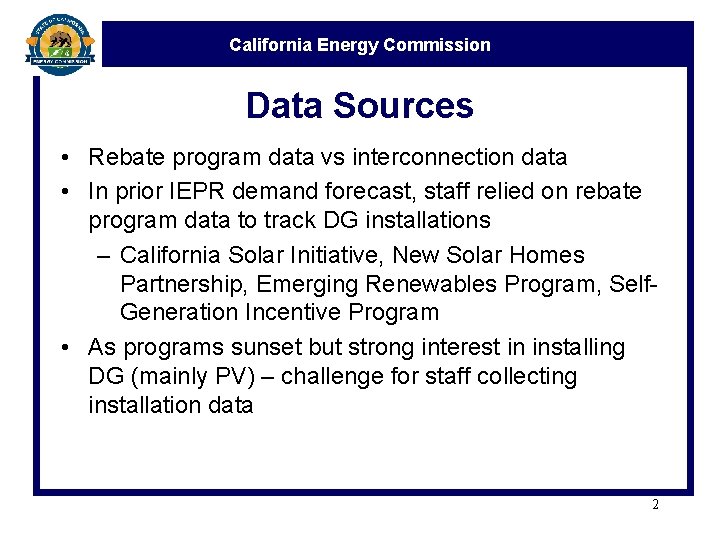 STATE OF CALIFORNIA
ENERGY COMMISSION

California Energy Commission

Data Sources

• Rebate program data vs interconnection data
• In prior IEPR demand forecast, staff relied on rebate program data to track DG installations
– California Solar Initiative, New Solar Homes Partnership, Emerging Renewables Program, Self-Generation Incentive Program
• As programs sunset but strong interest in installing DG (mainly PV) – challenge for staff collecting installation data

2